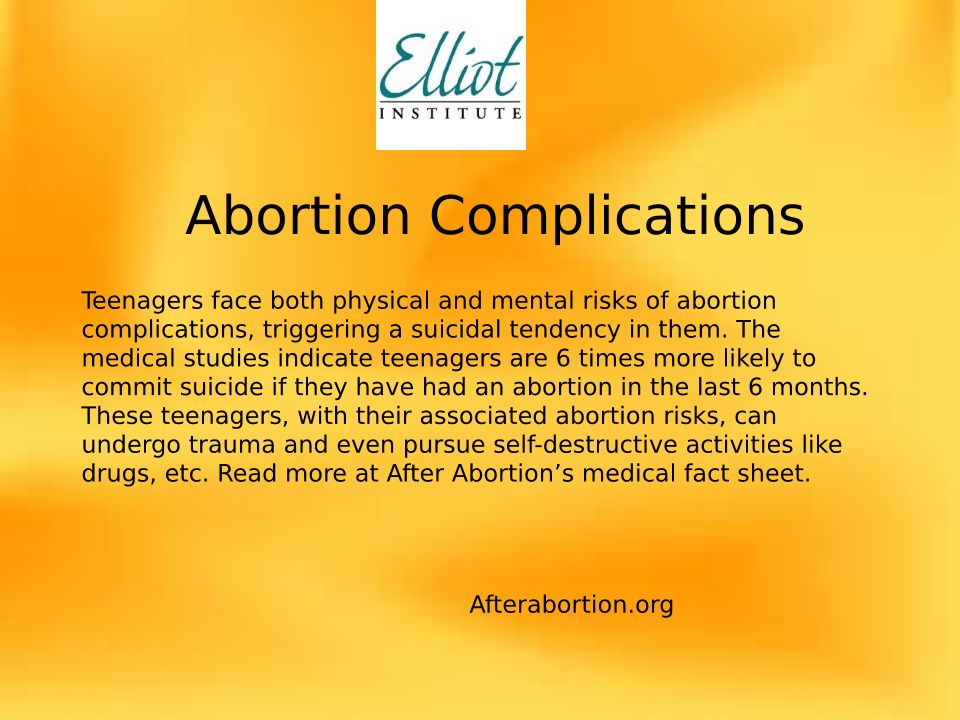 Elliot
INSTITUTE

Abortion Complications

Teenagers face both physical and mental risks of abortion complications, triggering a suicidal tendency in them. The medical studies indicate teenagers are 6 times more likely to commit suicide if they have had an abortion in the last 6 months. These teenagers, with their associated abortion risks, can undergo trauma and even pursue self-destructive activities like drugs, etc. Read more at After Abortion’s medical fact sheet.

Afterabortion.org